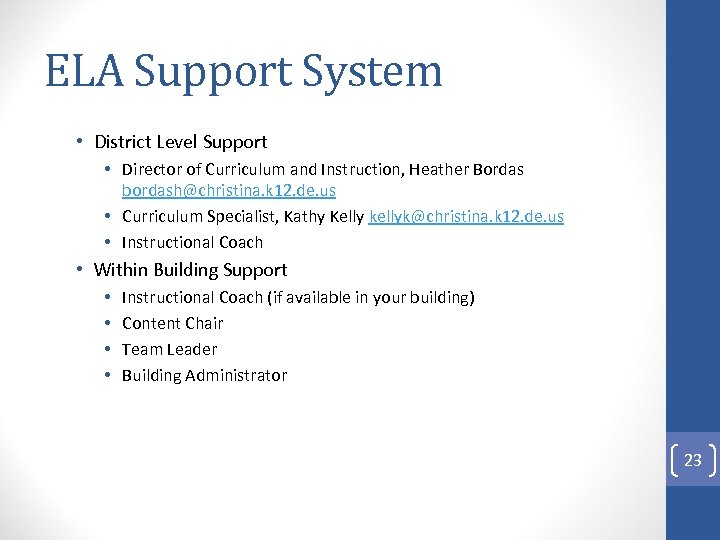 ELA Support System

• District Level Support
  • Director of Curriculum and Instruction, Heather Bordas bordash@christina.k12.de.us
  • Curriculum Specialist, Kathy Kelly kellyk@christina.k12.de.us
  • Instructional Coach
• Within Building Support
  • Instructional Coach (if available in your building)
  • Content Chair
  • Team Leader
  • Building Administrator

23